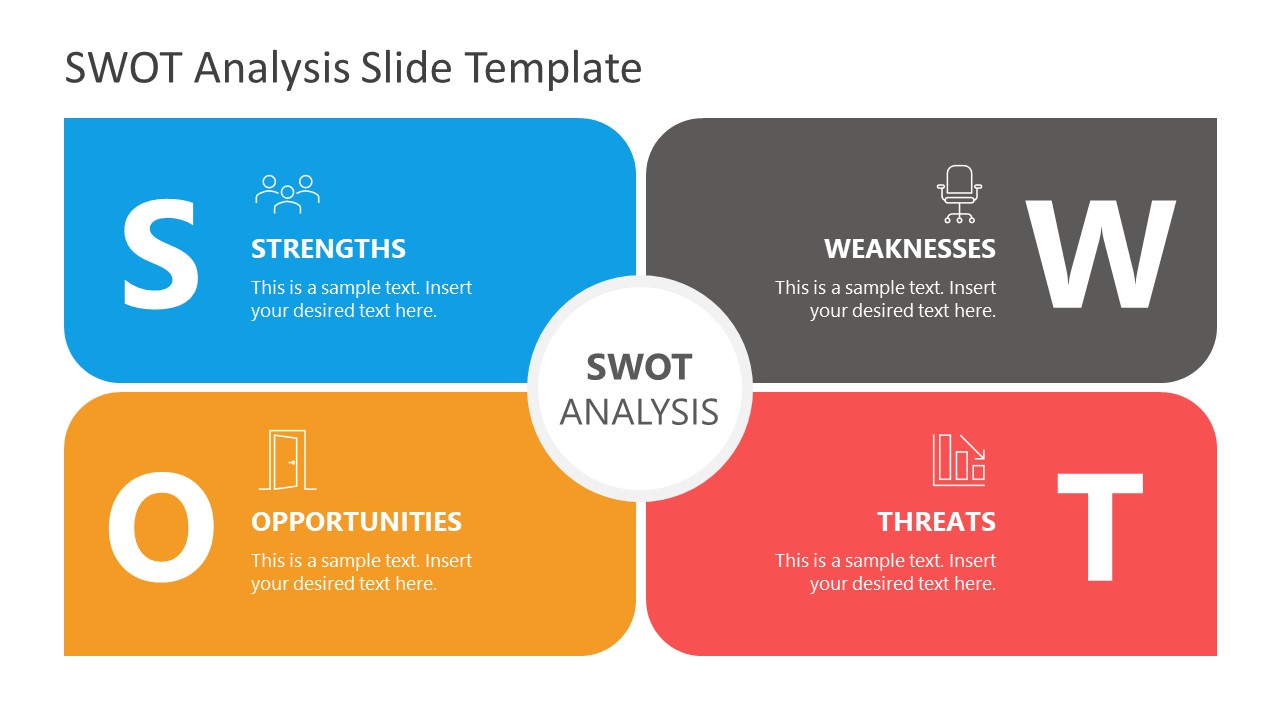 SWOT Analysis Slide Template

S

STRENGTHS

This is a sample text. Insert your desired text here.

WEAKNESSES

This is a sample text. Insert your desired text here.

W

SWOT
ANALYSIS

O

OPPORTUNITIES

This is a sample text. Insert your desired text here.

THREATS

This is a sample text. Insert your desired text here.

T